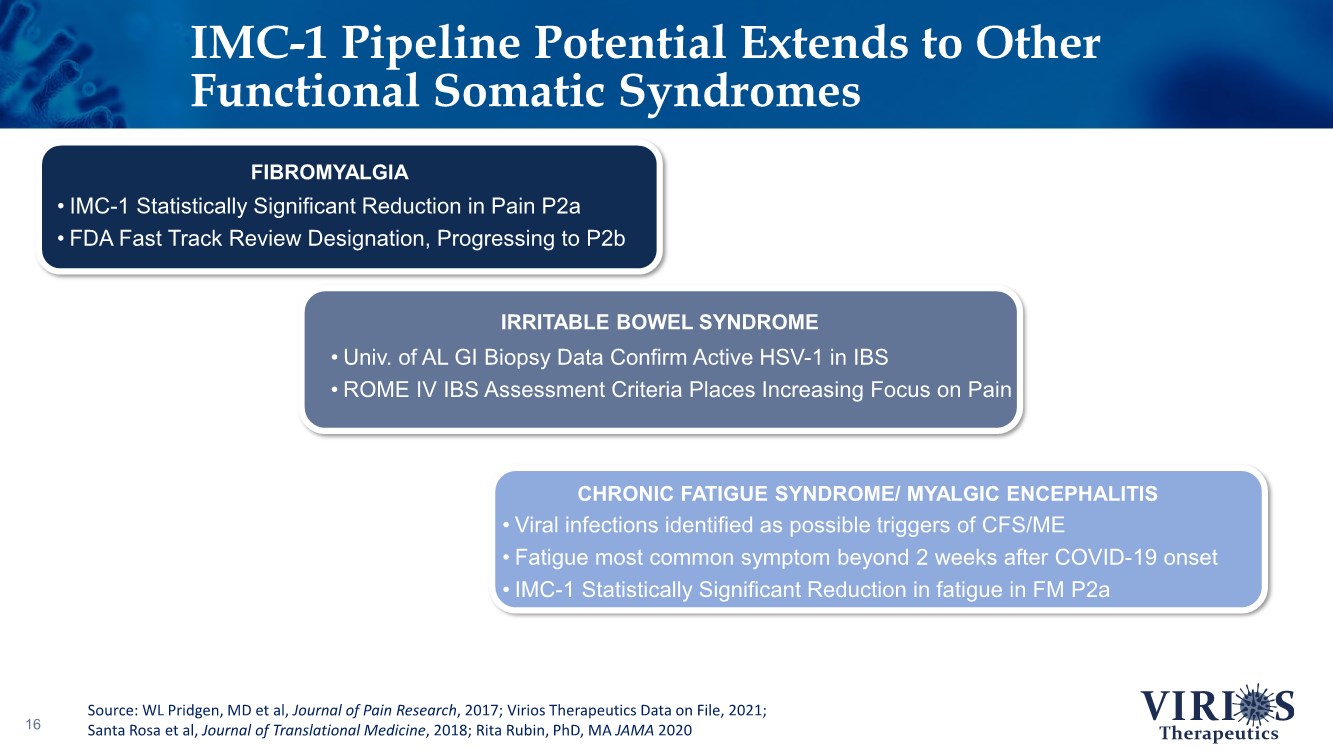 IMC-1 Pipeline Potential Extends to Other Functional Somatic Syndromes

FIBROMYALGIA

• IMC-1 Statistically Significant Reduction in Pain P2a
• FDA Fast Track Review Designation, Progressing to P2b

IRRITABLE BOWEL SYNDROME

• Univ. of AL GI Biopsy Data Confirm Active HSV-1 in IBS
• ROME IV IBS Assessment Criteria Places Increasing Focus on Pain

CHRONIC FATIGUE SYNDROME/ MYALGIC ENCEPHALITIS

• Viral infections identified as possible triggers of CFS/ME
• Fatigue most common symptom beyond 2 weeks after COVID-19 onset
• IMC-1 Statistically Significant Reduction in fatigue in FM P2a

16

Source: WL Pridgen, MD et al, Journal of Pain Research, 2017; Virios Therapeutics Data on File, 2021; Santa Rosa et al, Journal of Translational Medicine, 2018; Rita Rubin, PhD, MA JAMA 2020

VIRIOS Therapeutics